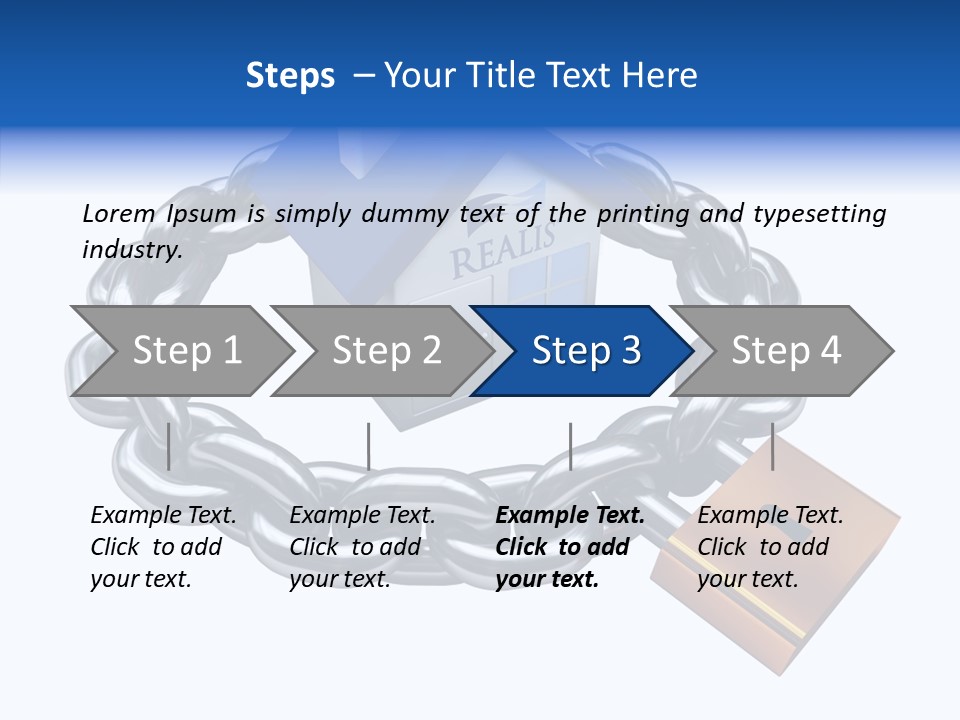 Steps – Your Title Text Here

Lorem Ipsum is simply dummy text of the printing and typesetting industry.

REALIS

Step 1

Step 2

Step 3

Step 4

Example Text. Click to add your text.

Example Text. Click to add your text.

Example Text. Click to add your text.

Example Text. Click to add your text.